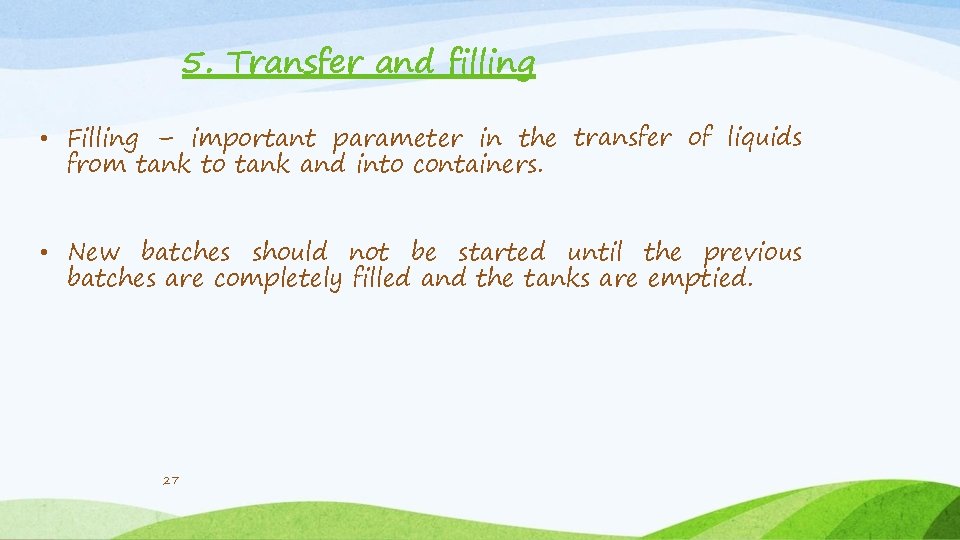 5. Transfer and filling

• Filling – important parameter in the transfer of liquids from tank to tank and into containers.

• New batches should not be started until the previous batches are completely filled and the tanks are emptied.

27